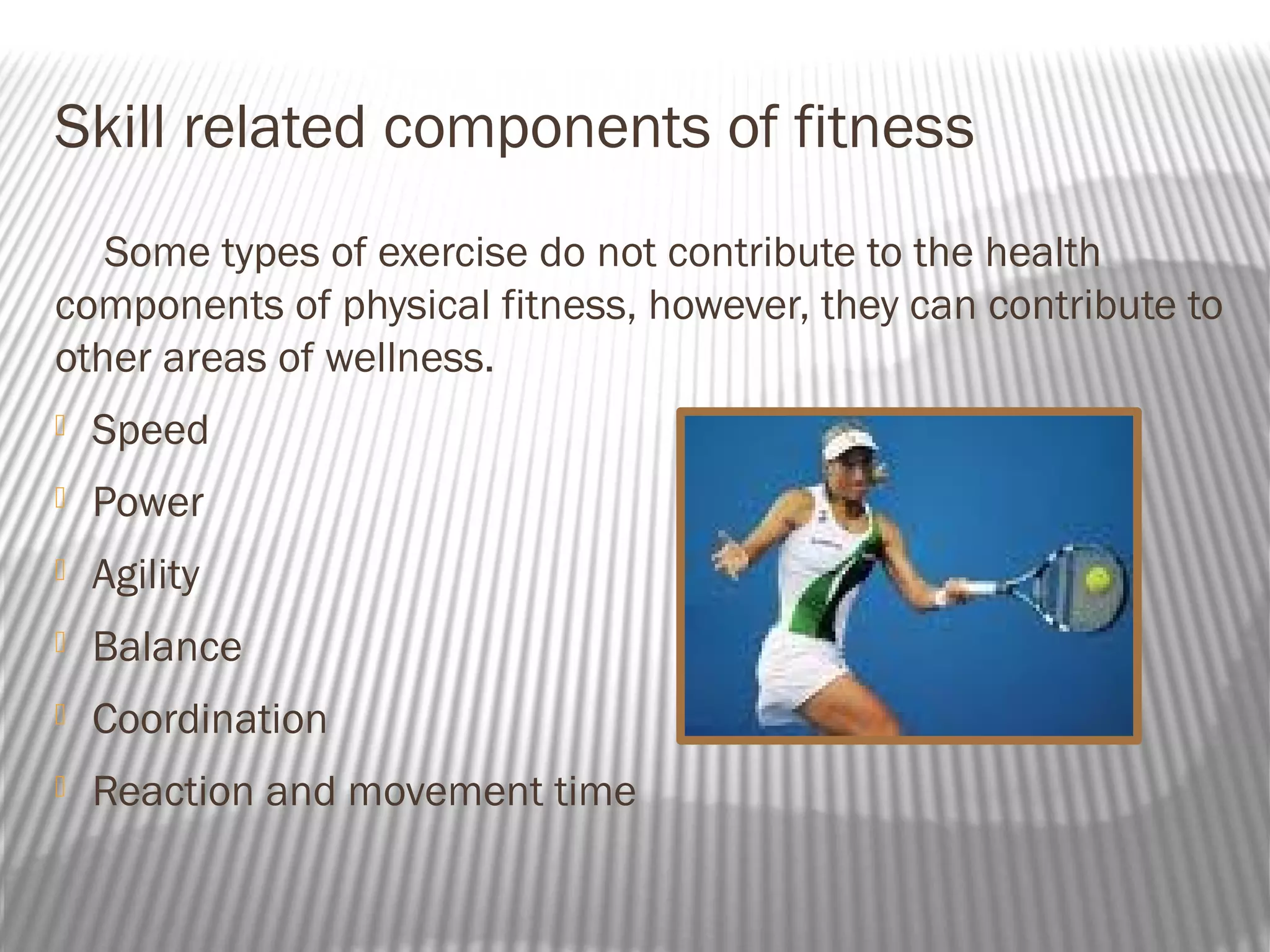 Skill related components of fitness

Some types of exercise do not contribute to the health components of physical fitness, however, they can contribute to other areas of wellness.

Speed
Power
Agility
Balance
Coordination
Reaction and movement time